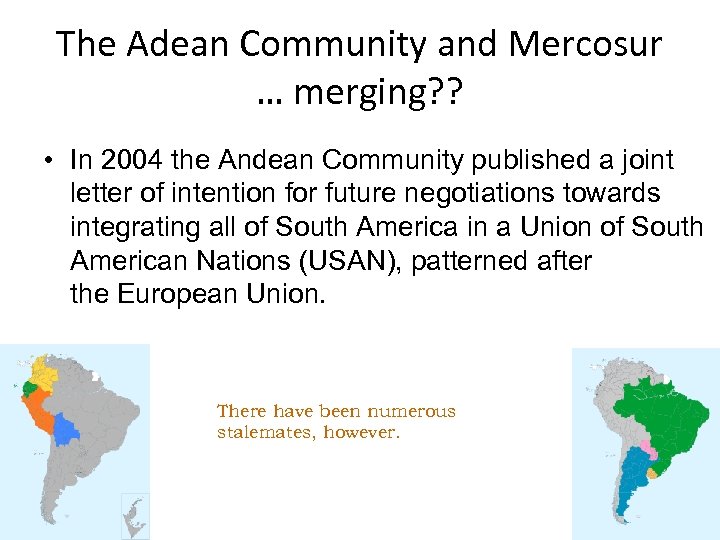 The Adean Community and Mercosur … merging??

• In 2004 the Andean Community published a joint letter of intention for future negotiations towards integrating all of South America in a Union of South American Nations (USAN), patterned after the European Union.

There have been numerous stalemates, however.